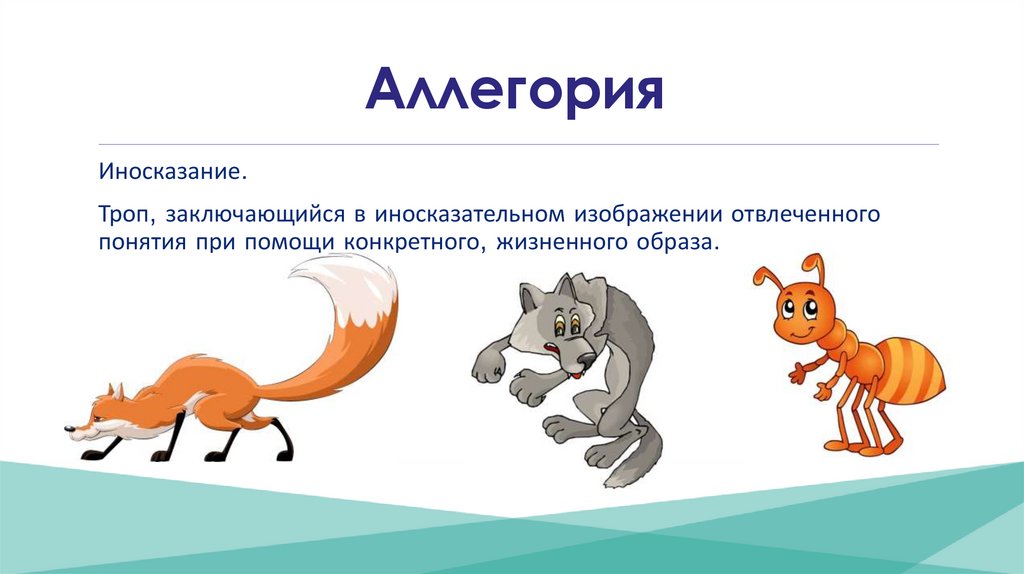 Аллегория

Иносказание.

Троп, заключающийся в иносказательном изображении отвлеченного понятия при помощи конкретного, жизненного образа.